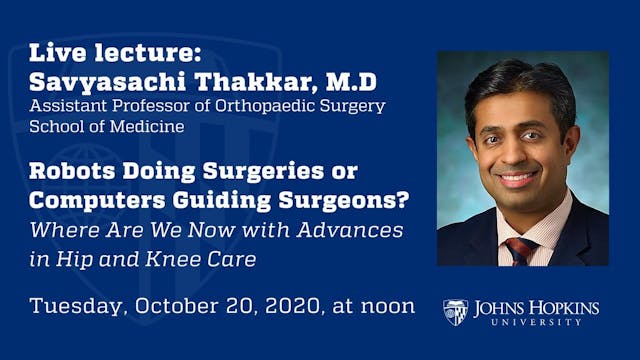 Live lecture:
Savyasachi Thakkar, M.D
Assistant Professor of Orthopaedic Surgery
School of Medicine

Robots Doing Surgeries or Computers Guiding Surgeons?
Where Are We Now with Advances in Hip and Knee Care

Tuesday, October 20, 2020, at noon

JOHNS HOPKINS
UNIVERSITY